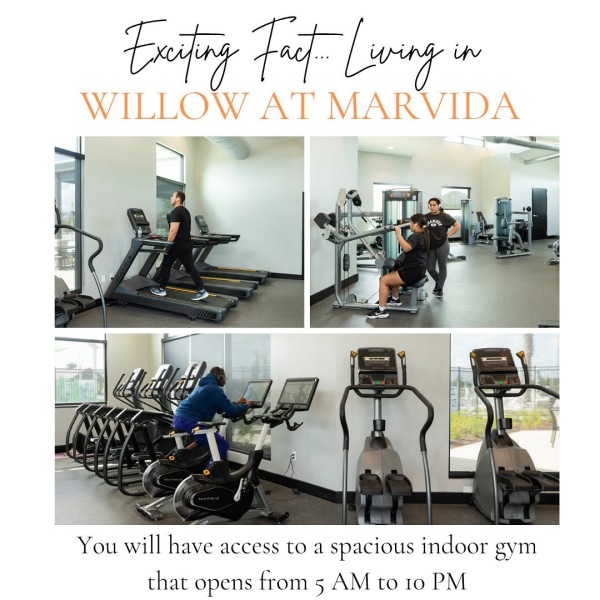 Exciting Fact... Living in
WILLOW AT MARVIDA

MATRIX

MATRIX

You will have access to a spacious indoor gym that opens from 5 AM to 10 PM